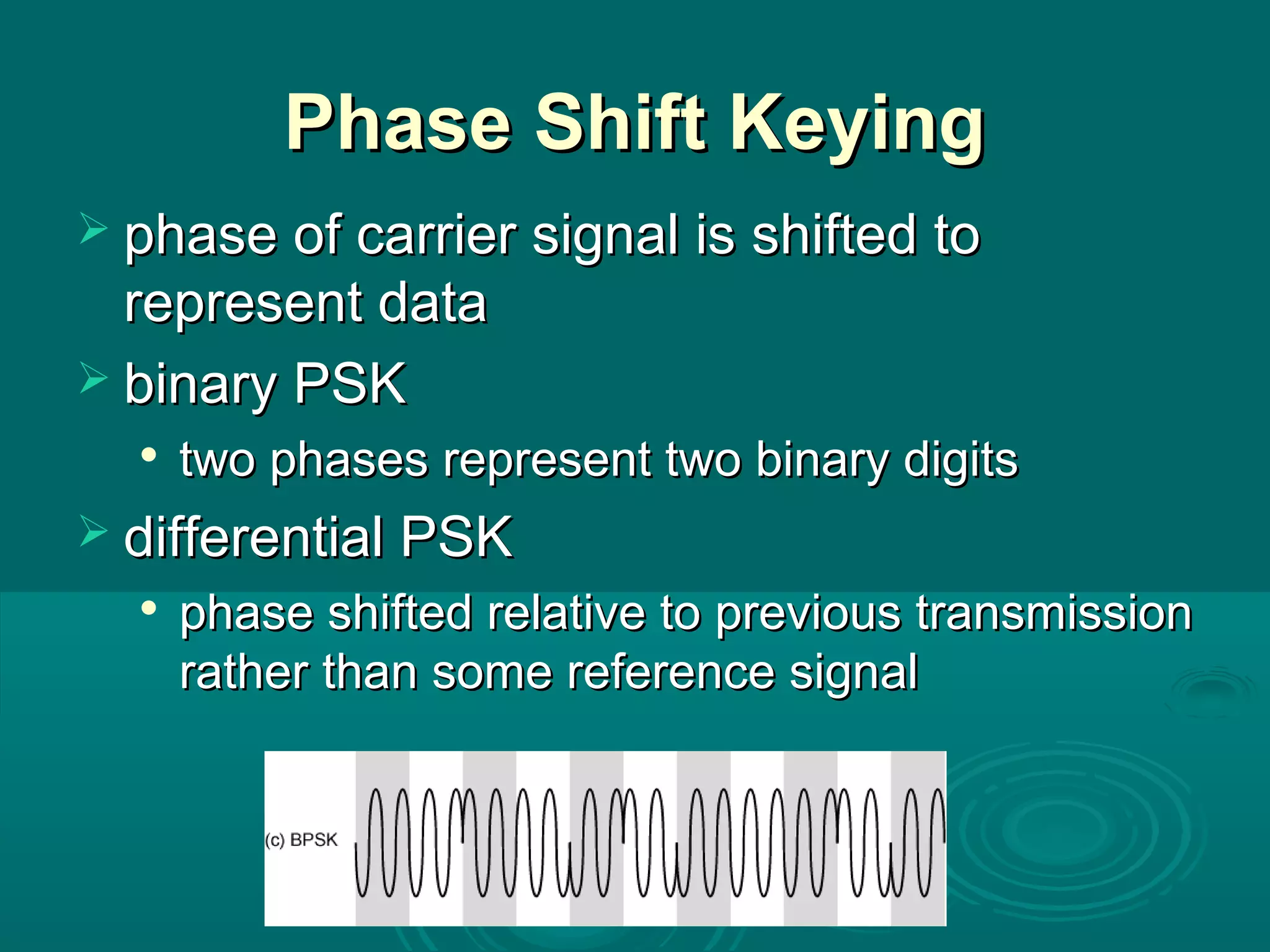 Phase Shift Keying

➢ phase of carrier signal is shifted to represent data

➢ binary PSK

• two phases represent two binary digits

➢ differential PSK

• phase shifted relative to previous transmission rather than some reference signal

(c) BPSK